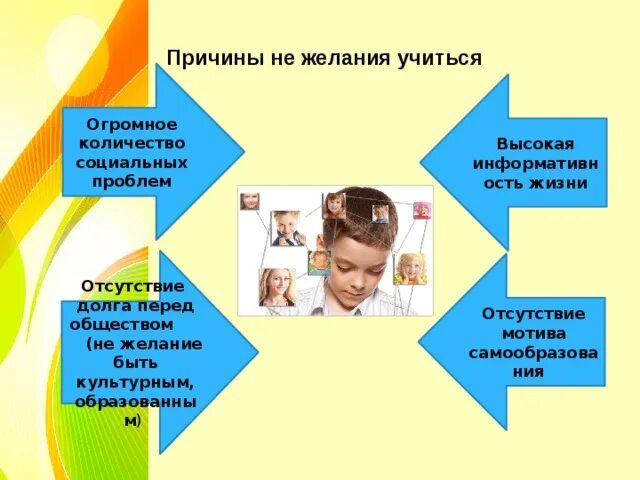 Причины не желания учиться

Огромное количество социальных проблем

Высокая информативность жизни

Отсутствие долга перед обществом (не желание быть культурным, образованным)

Отсутствие мотива самообразования